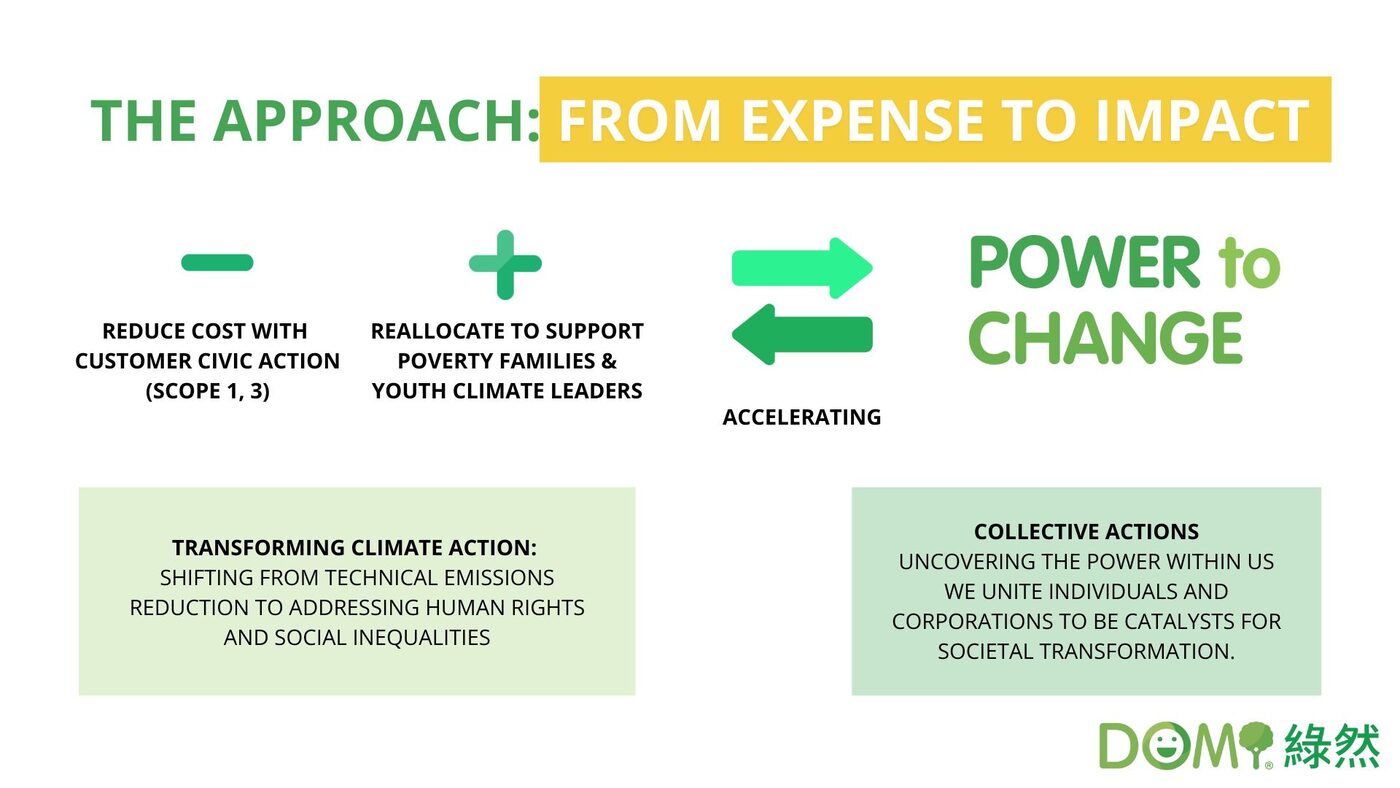 THE APPROACH: FROM EXPENSE TO IMPACT

REDUCE COST WITH CUSTOMER CIVIC ACTION (SCOPE 1, 3)

REALLOCATE TO SUPPORT POVERTY FAMILIES & YOUTH CLIMATE LEADERS

ACCELERATING

POWER to CHANGE

TRANSFORMING CLIMATE ACTION:
SHIFTING FROM TECHNICAL EMISSIONS REDUCTION TO ADDRESSING HUMAN RIGHTS AND SOCIAL INEQUALITIES

COLLECTIVE ACTIONS
UNCOVERING THE POWER WITHIN US
WE UNITE INDIVIDUALS AND CORPORATIONS TO BE CATALYSTS FOR SOCIETAL TRANSFORMATION.

DOMI 綠然